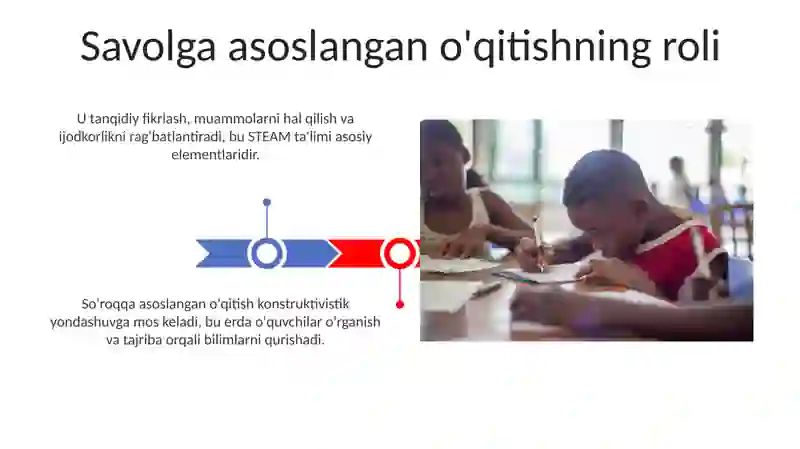 Savolga asoslangan o'qitishning roli

U tanqidiy fikrlash, muammolarni hal qilish va ijodkorlikni rag'batlantiradi, bu STEAM ta'limi asosiy elementlaridir.

So'roqqa asoslangan o'qitish konstruktivistik yondashuvga mos keladi, bu erda o'quvchilar o'rganish va tajriba orqali bilimlarni qurishadi.